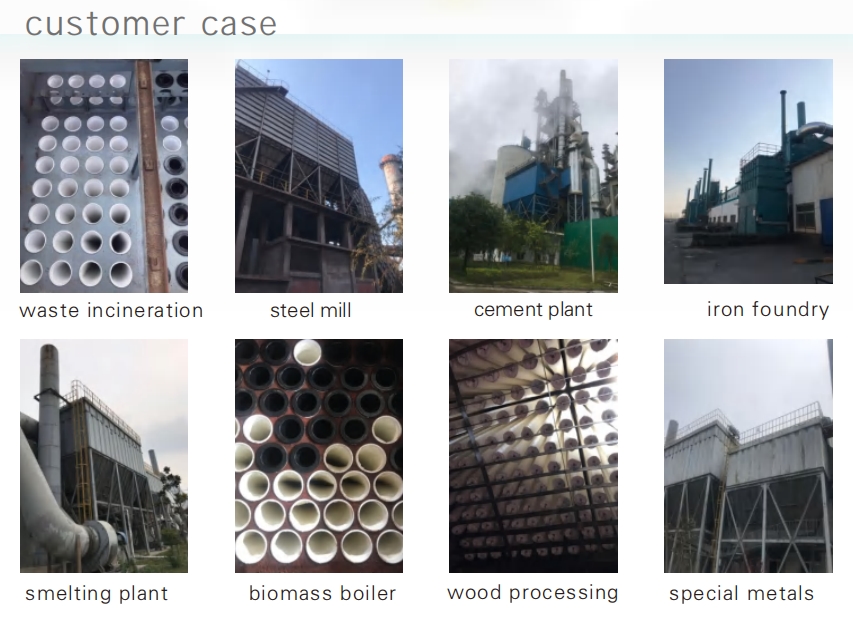 customer case

waste incineration

steel mill

cement plant

iron foundry

smelting plant

biomass boiler

wood processing

special metals